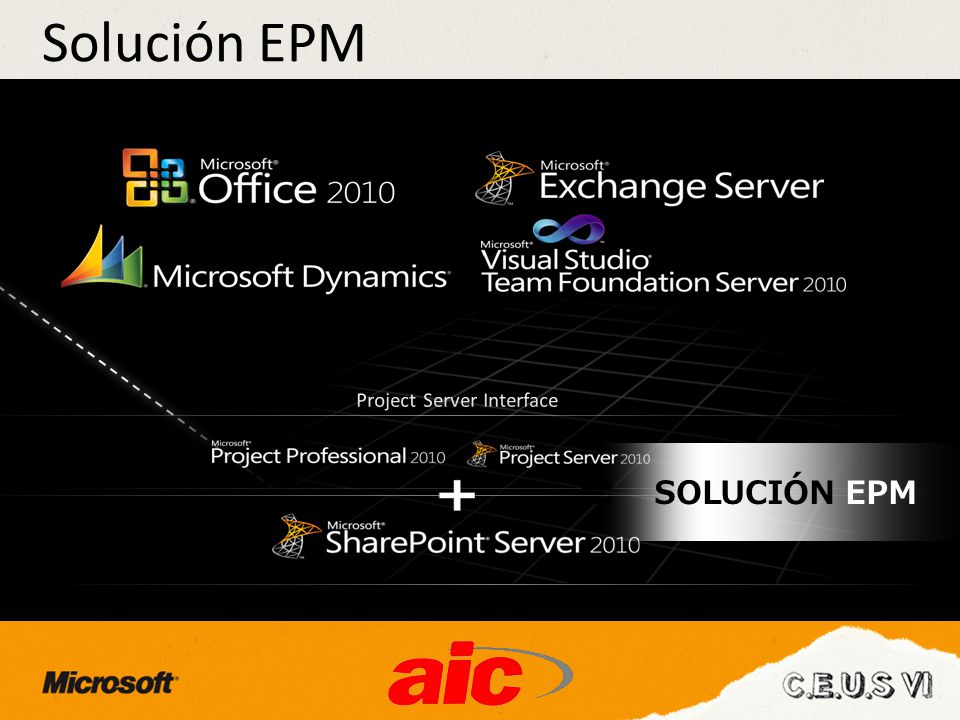 Solución EPM

Microsoft® Office 2010

Microsoft® Exchange Server

Microsoft Dynamics®

Microsoft® Visual Studio® Team Foundation Server 2010

Project Server Interface

Microsoft® Project Professional 2010

Microsoft® Project Server 2010

+

SOLUCIÓN EPM

Microsoft® SharePoint® Server 2010

Microsoft®

aic

C.E.U.S VI